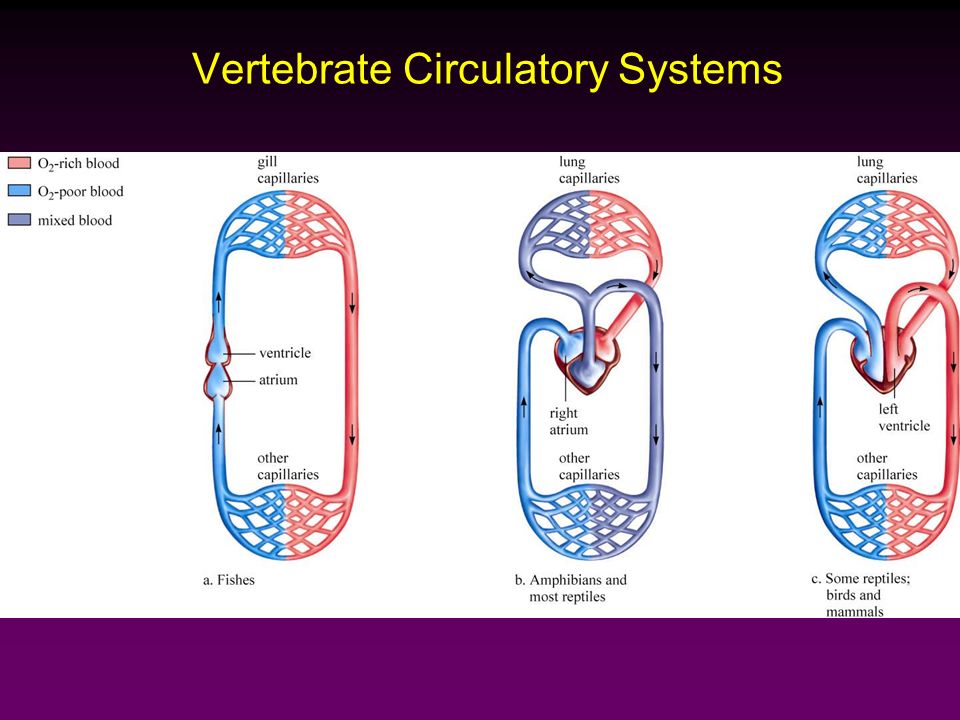 Vertebrate Circulatory Systems

$O_2$-rich blood
$O_2$-poor blood
mixed blood

gill capillaries

ventricle

atrium

other capillaries

a. Fishes

lung capillaries

right atrium

other capillaries

b. Amphibians and most reptiles

lung capillaries

left ventricle

other capillaries

c. Some reptiles; birds and mammals